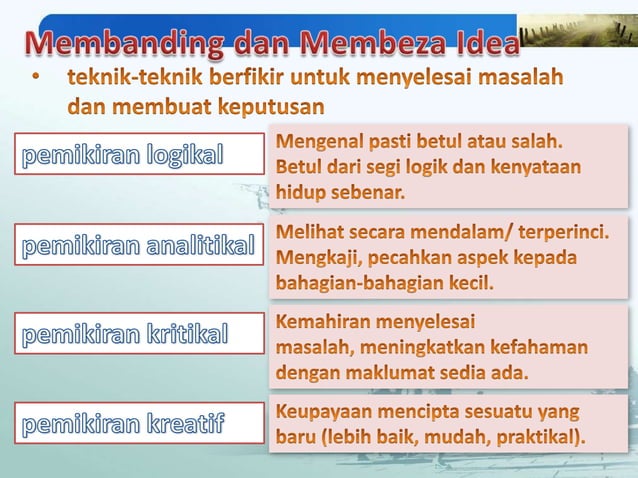 Membanding dan Membeza Idea

• teknik-teknik berfikir untuk menyelesai masalah dan membuat keputusan

pemikiran logikal

Mengenal pasti betul atau salah. Betul dari segi logik dan kenyataan hidup sebenar.

pemikiran analitikal

Melihat secara mendalam/ terperinci. Mengkaji, pecahkan aspek kepada bahagian-bahagian kecil.

pemikiran kritikal

Kemahiran menyelesai masalah, meningkatkan kefahaman dengan maklumat sedia ada.

pemikiran kreatif

Keupayaan mencipta sesuatu yang baru (lebih baik, mudah, praktikal).